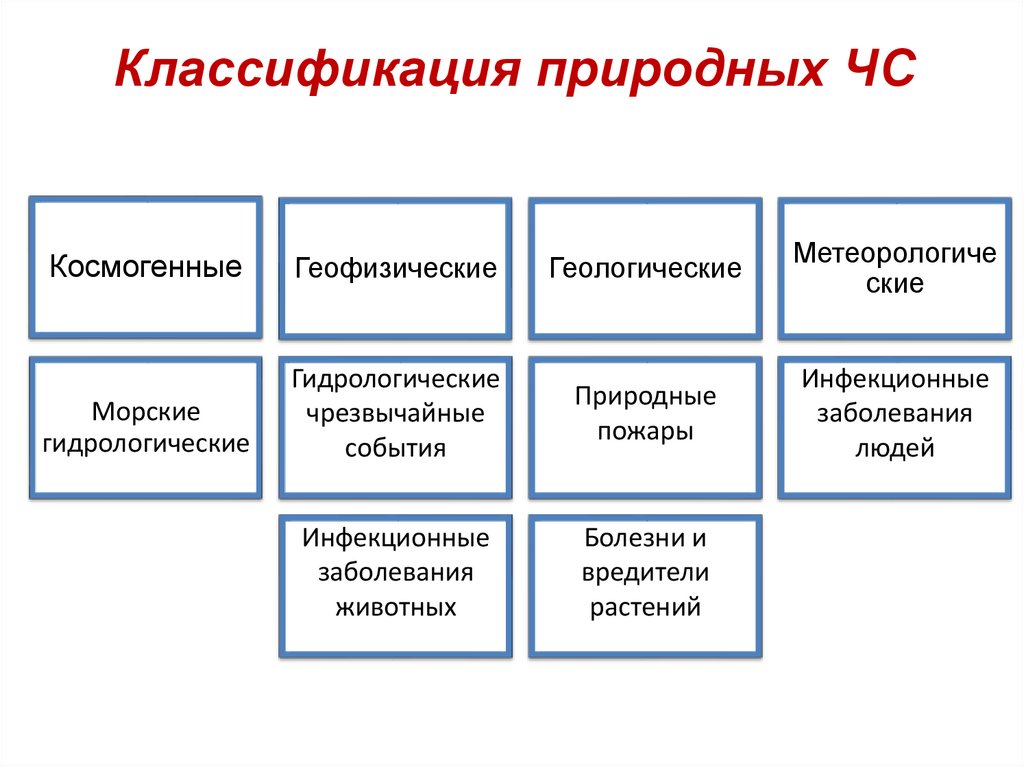 Классификация природных ЧС

Космогенные

Геофизические

Геологические

Метеорологические

Морские гидрологические

Гидрологические чрезвычайные события

Природные пожары

Инфекционные заболевания людей

Инфекционные заболевания животных

Болезни и вредители растений